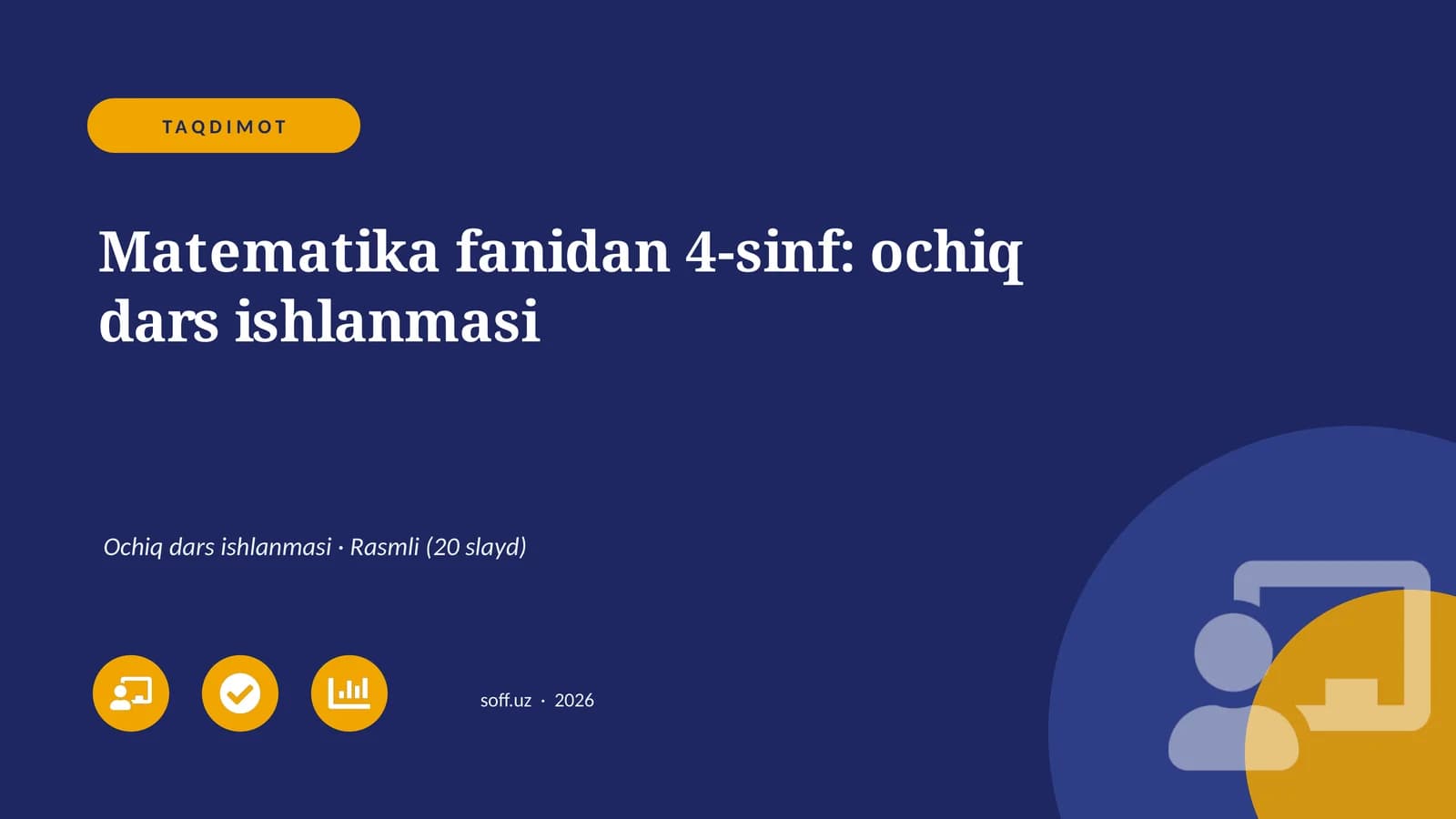 TAQDIMOT

Matematika fanidan 4-sinf: ochiq dars ishlanmasi

Ochiq dars ishlanmasi · Rasmli (20 slayd)

soff.uz · 2026